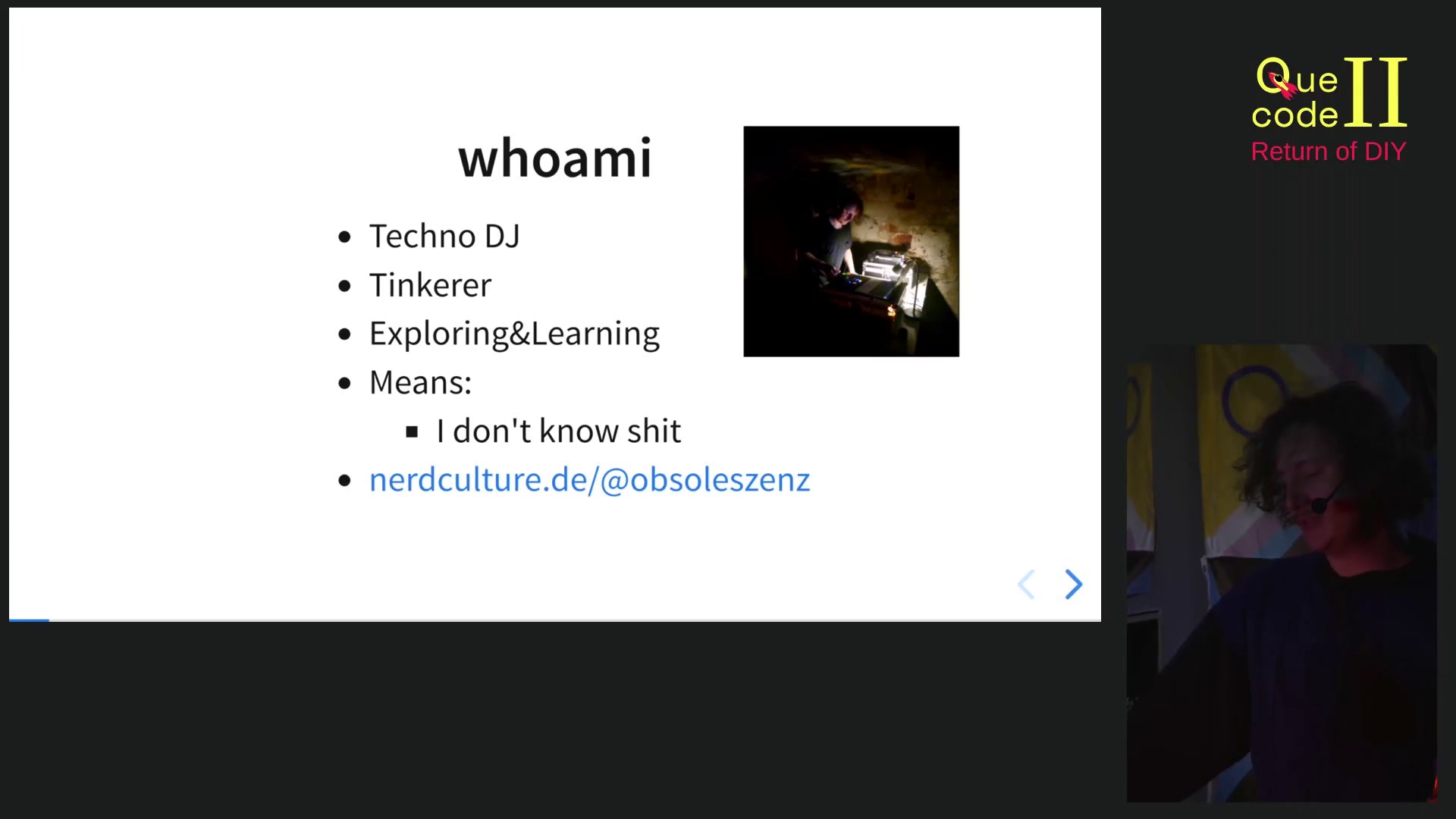 whoami

- Techno DJ
- Tinkerer
- Exploring&Learning
- Means:
  - I don't know shit
- nerdculture.de/@obsoleszenz

Que code II
Return of DIY